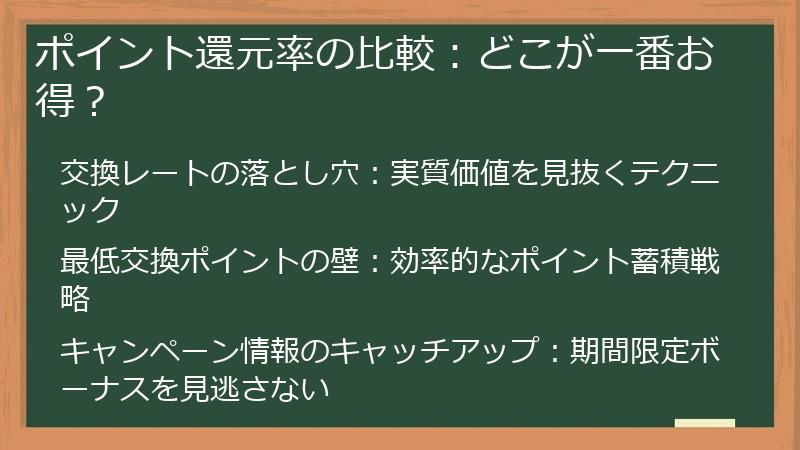 ポイント還元率の比較：どこが一番お得？

交換レートの落とし穴：実質価値を見抜くテクニック

最低交換ポイントの壁：効率的なポイント蓄積戦略

キャンペーン情報のキャッチアップ：期間限定ボーナスを見逃さない